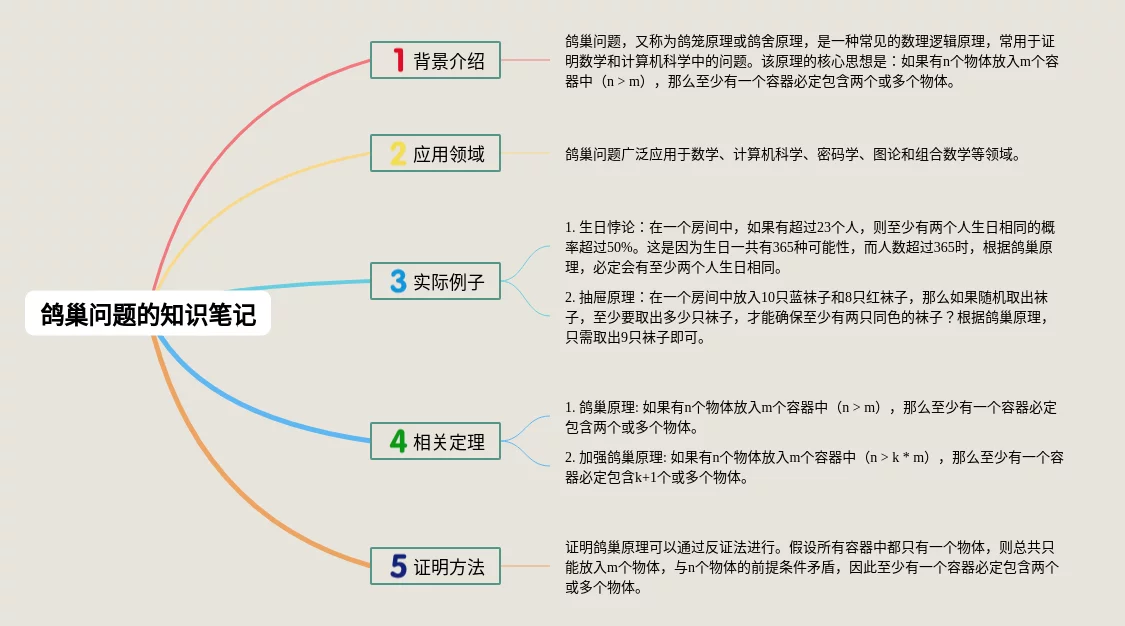 鸽巢问题的知识笔记

1 背景介绍

鸽巢问题，又称为鸽笼原理或鸽舍原理，是一种常见的数理逻辑原理，常用于证明数学和计算机科学中的问题。该原理的核心思想是：如果有n个物体放入m个容器中（n > m），那么至少有一个容器必定包含两个或多个物体。

2 应用领域

鸽巢问题广泛应用于数学、计算机科学、密码学、图论和组合数学等领域。

3 实际例子

1. 生日悖论：在一个房间中，如果有超过23个人，则至少有两个人生日相同的概率超过50%。这是因为生日一共有365种可能性，而人数超过365时，根据鸽巢原理，必定会有至少两个人生日相同。

2. 抽屉原理：在一个房间中放入10只蓝袜子和8只红袜子，那么如果随机取出袜子，至少要取出多少只袜子，才能确保至少有两只同色的袜子？根据鸽巢原理，只需取出9只袜子即可。

4 相关定理

1. 鸽巢原理: 如果有n个物体放入m个容器中（n > m），那么至少有一个容器必定包含两个或多个物体。

2. 加强鸽巢原理: 如果有n个物体放入m个容器中（n > k * m），那么至少有一个容器必定包含k+1个或多个物体。

5 证明方法

证明鸽巢原理可以通过反证法进行。假设所有容器中都只有一个物体，则总共只能放入m个物体，与n个物体的前提条件矛盾，因此至少有一个容器必定包含两个或多个物体。